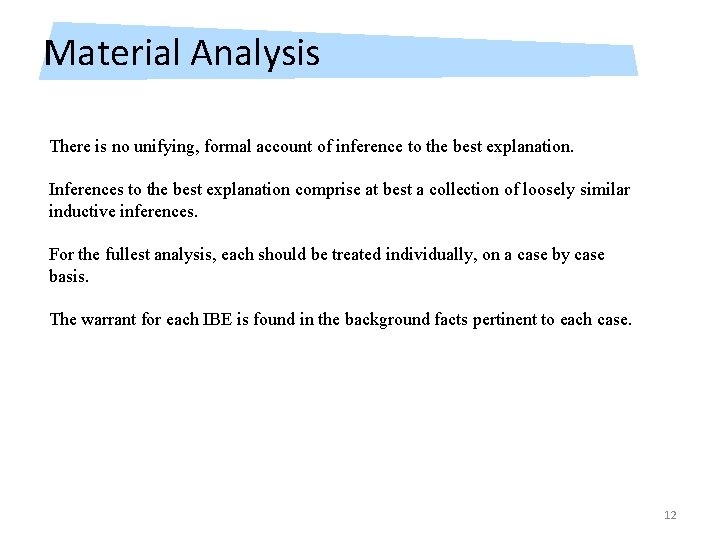 Material Analysis

There is no unifying, formal account of inference to the best explanation.

Inferences to the best explanation comprise at best a collection of loosely similar inductive inferences.

For the fullest analysis, each should be treated individually, on a case by case basis.

The warrant for each IBE is found in the background facts pertinent to each case.

12